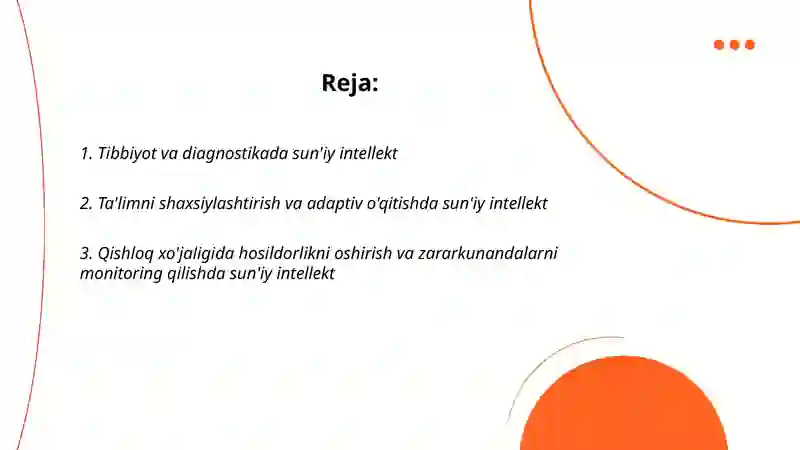 Reja:

1. Tibbiyot va diagnostikada sun'iy intellekt

2. Ta'limni shaxsiylashtirish va adaptiv o'qitishda sun'iy intellekt

3. Qishloq xo'jaligida hosildorlikni oshirish va zararkunandalarni monitoring qilishda sun'iy intellekt